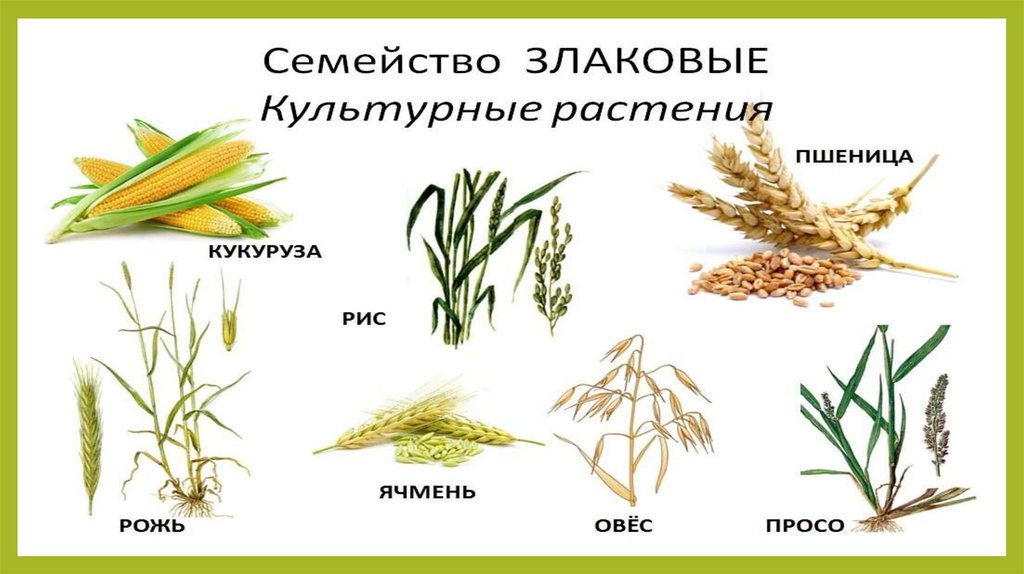 Семейство ЗЛАКОВЫЕ
Культурные растения

ПШЕНИЦА

КУКУРУЗА

РИС

ЯЧМЕНЬ

РОЖЬ

ОВЁС

ПРОСО